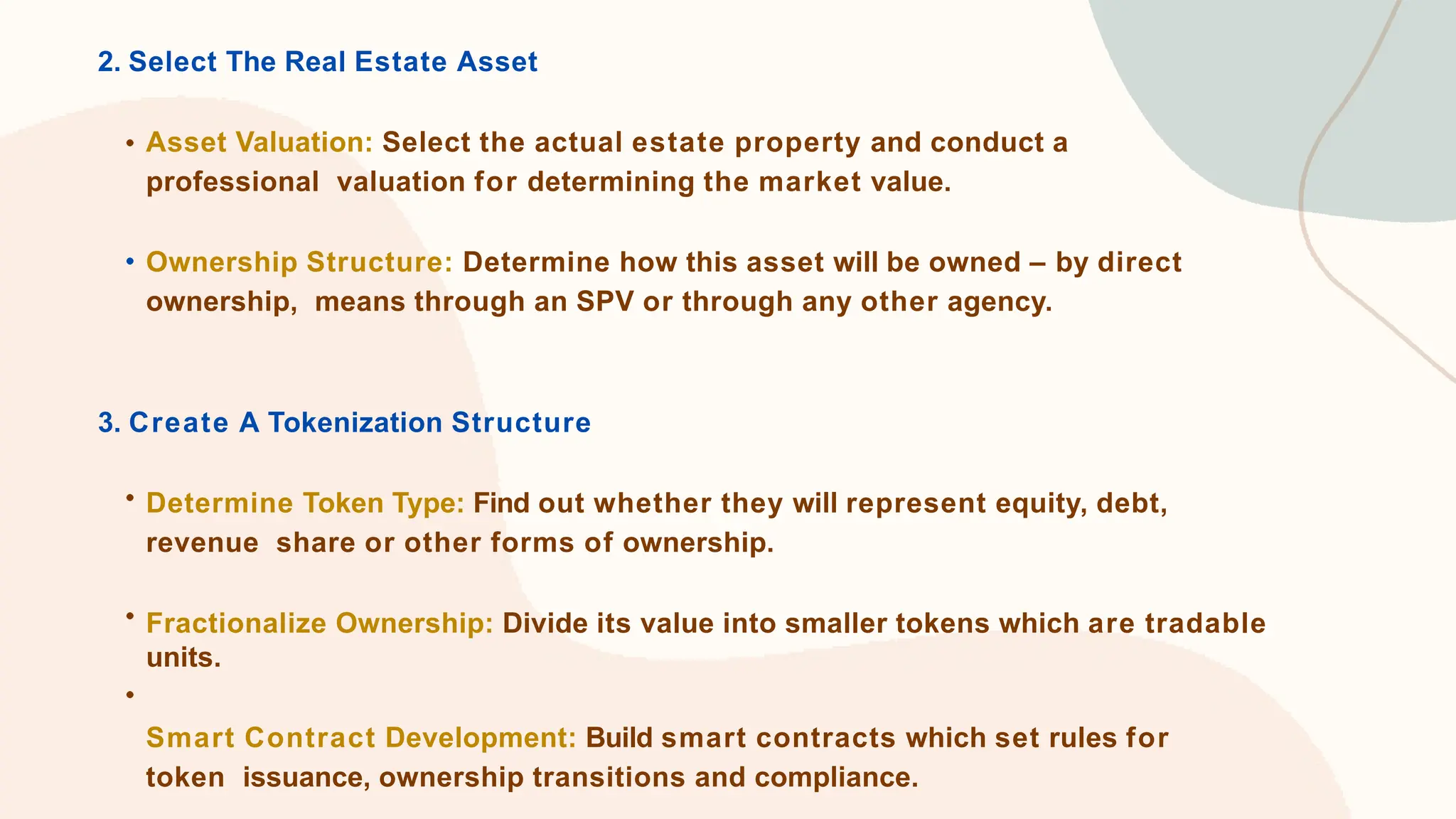 2. Select The Real Estate Asset

• Asset Valuation: Select the actual estate property and conduct a professional valuation for determining the market value.

• Ownership Structure: Determine how this asset will be owned – by direct ownership, means through an SPV or through any other agency.

3. Create A Tokenization Structure

• Determine Token Type: Find out whether they will represent equity, debt, revenue share or other forms of ownership.

• Fractionalize Ownership: Divide its value into smaller tokens which are tradable units.

•

Smart Contract Development: Build smart contracts which set rules for token issuance, ownership transitions and compliance.